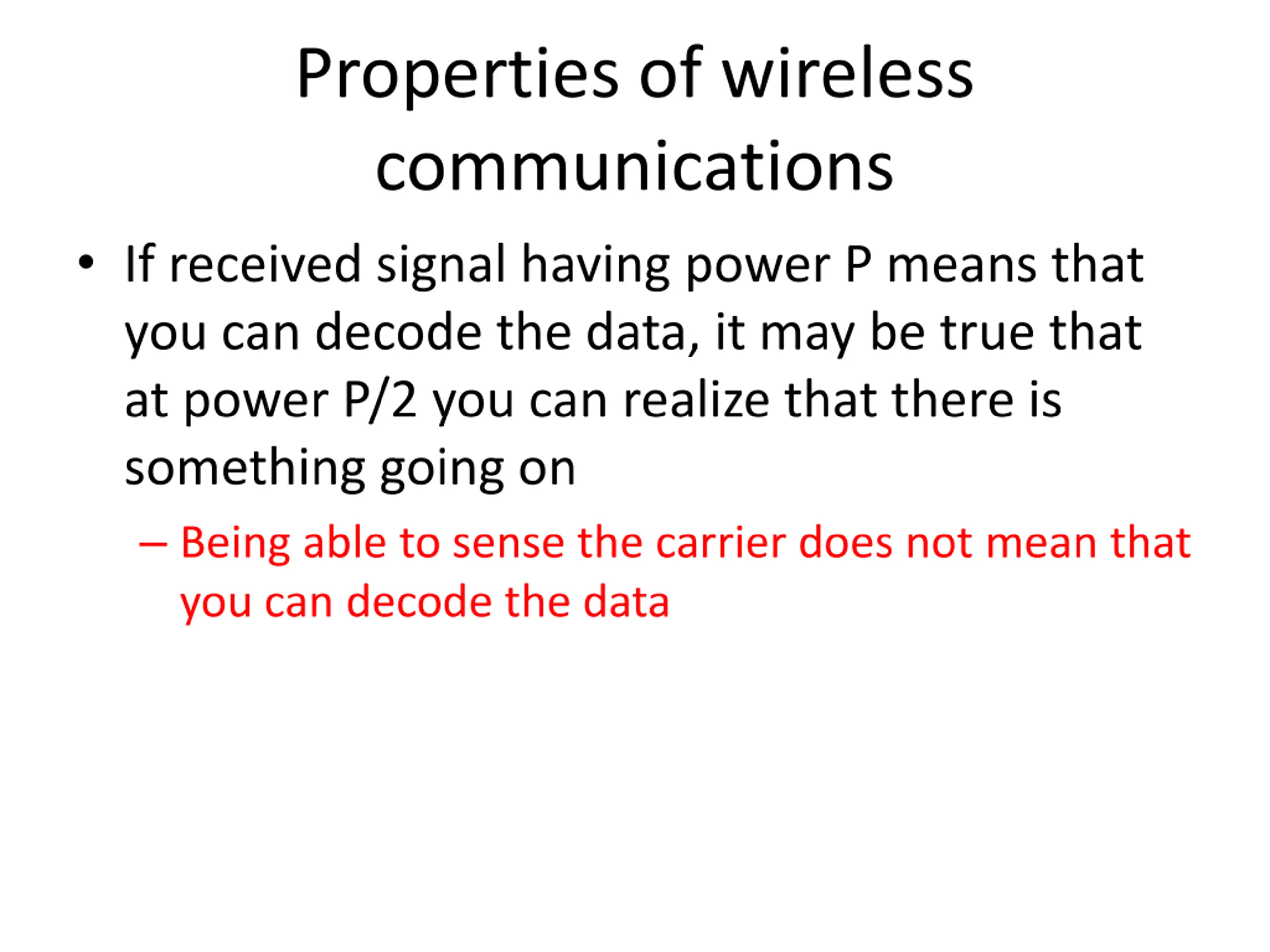 Properties of wireless communications

• If received signal having power P means that you can decode the data, it may be true that at power P/2 you can realize that there is something going on

– Being able to sense the carrier does not mean that you can decode the data